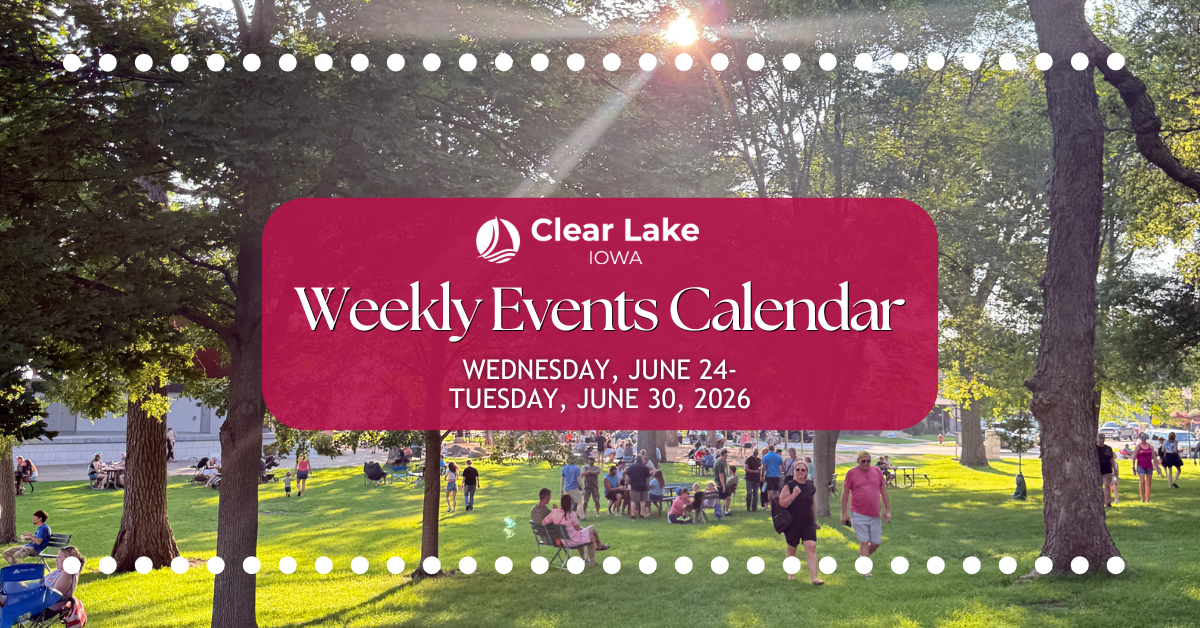 Clear Lake
IOWA

Weekly Events Calendar

WEDNESDAY, JUNE 24-
TUESDAY, JUNE 30, 2026